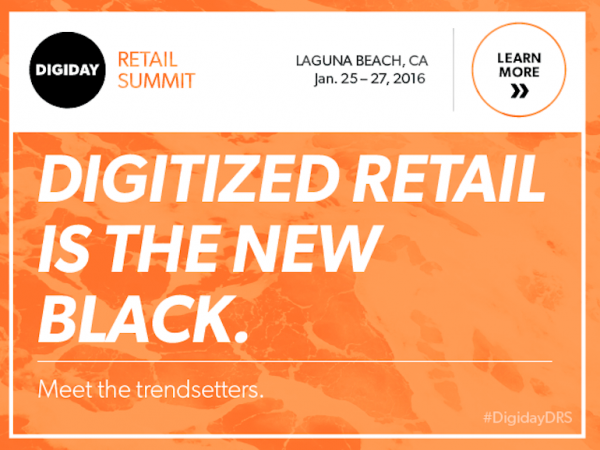 DIGIDAY
RETAIL SUMMIT

LAGUNA BEACH, CA
Jan. 25 – 27, 2016

LEARN MORE
»

DIGITIZED RETAIL IS THE NEW BLACK.

Meet the trendsetters.

#DigidayDRS